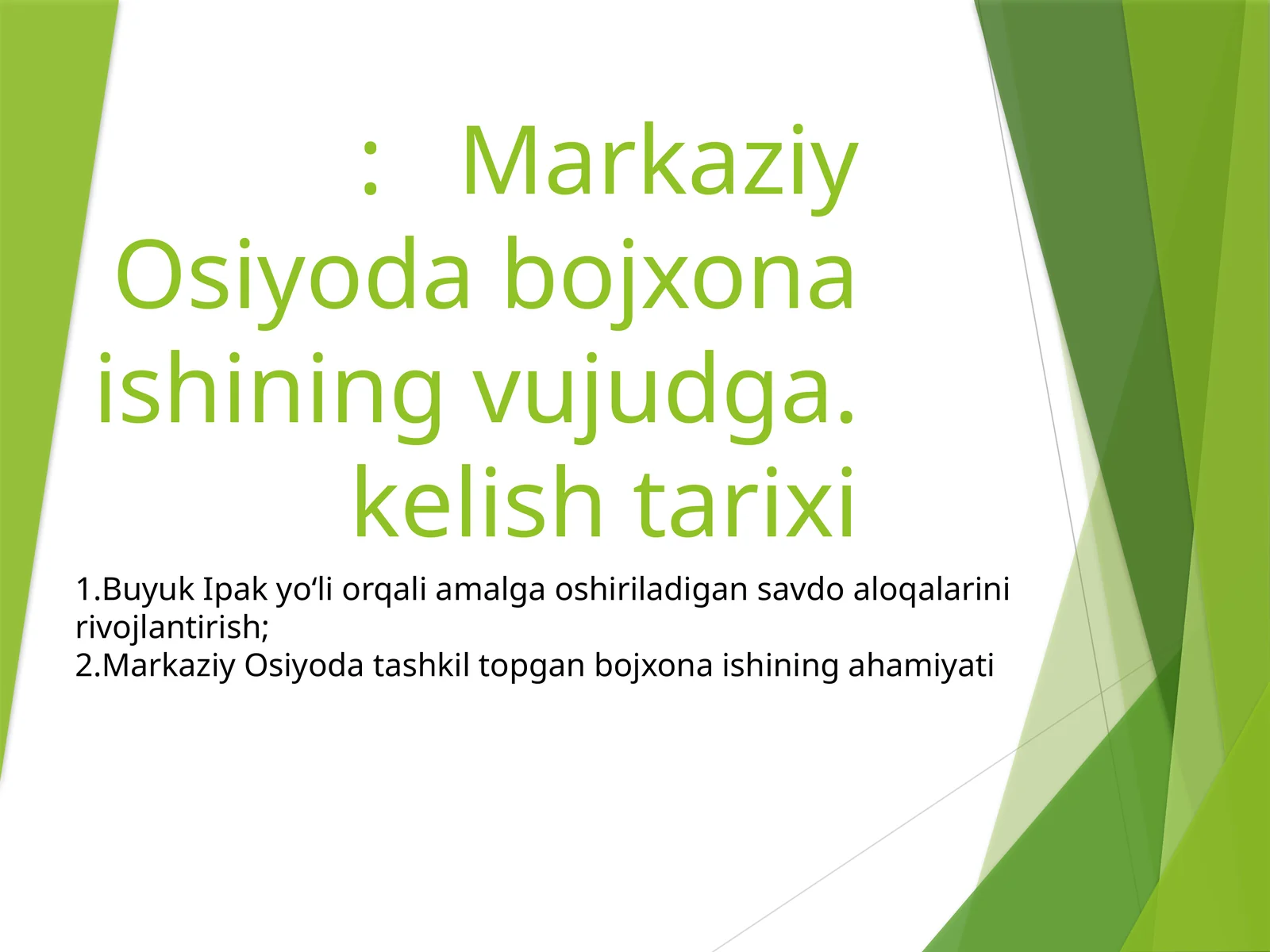 : Markaziy Osiyoda bojxona ishining vujudga. kelish tarixi

1.Buyuk Ipak yo‘li orqali amalga oshiriladigan savdo aloqalarini rivojlantirish;
2.Markaziy Osiyoda tashkil topgan bojxona ishining ahamiyati